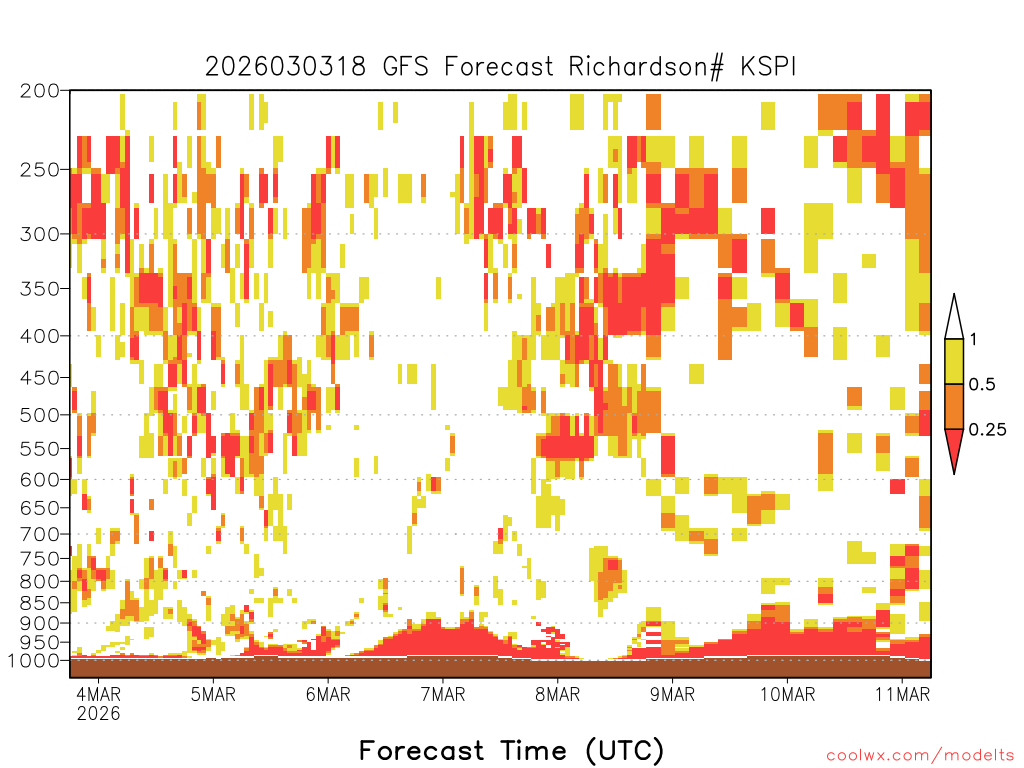 2026030318 GFS Forecast Richardson# KSPI

200
250
300
350
400
450
500
550
600
650
700
750
800
850
900
950
1000

1
0.5
0.25

4MAR 2026
5MAR
6MAR
7MAR
8MAR
9MAR
10MAR
11MAR

Forecast Time (UTC)

coolwx.com/modelts